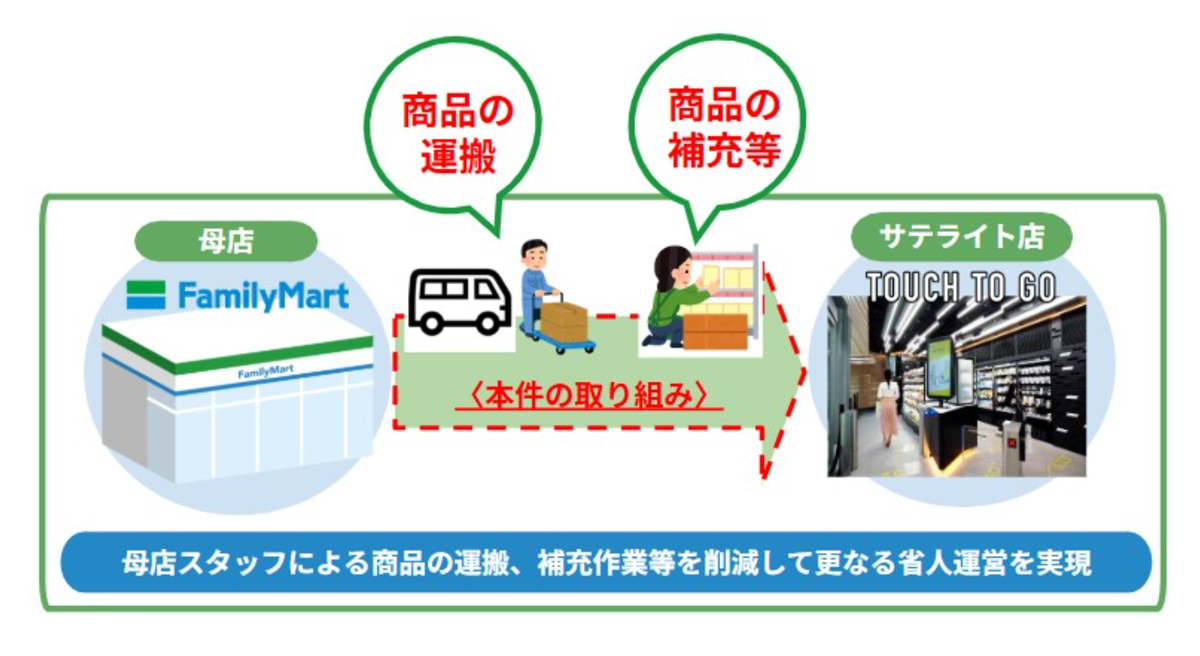 商品の運搬

商品の補充等

母店

FamilyMart

FamilyMart

〈本件の取り組み〉

サテライト店

TOUCH TO GO

母店スタッフによる商品の運搬、補充作業等を削減して更なる省人運営を実現